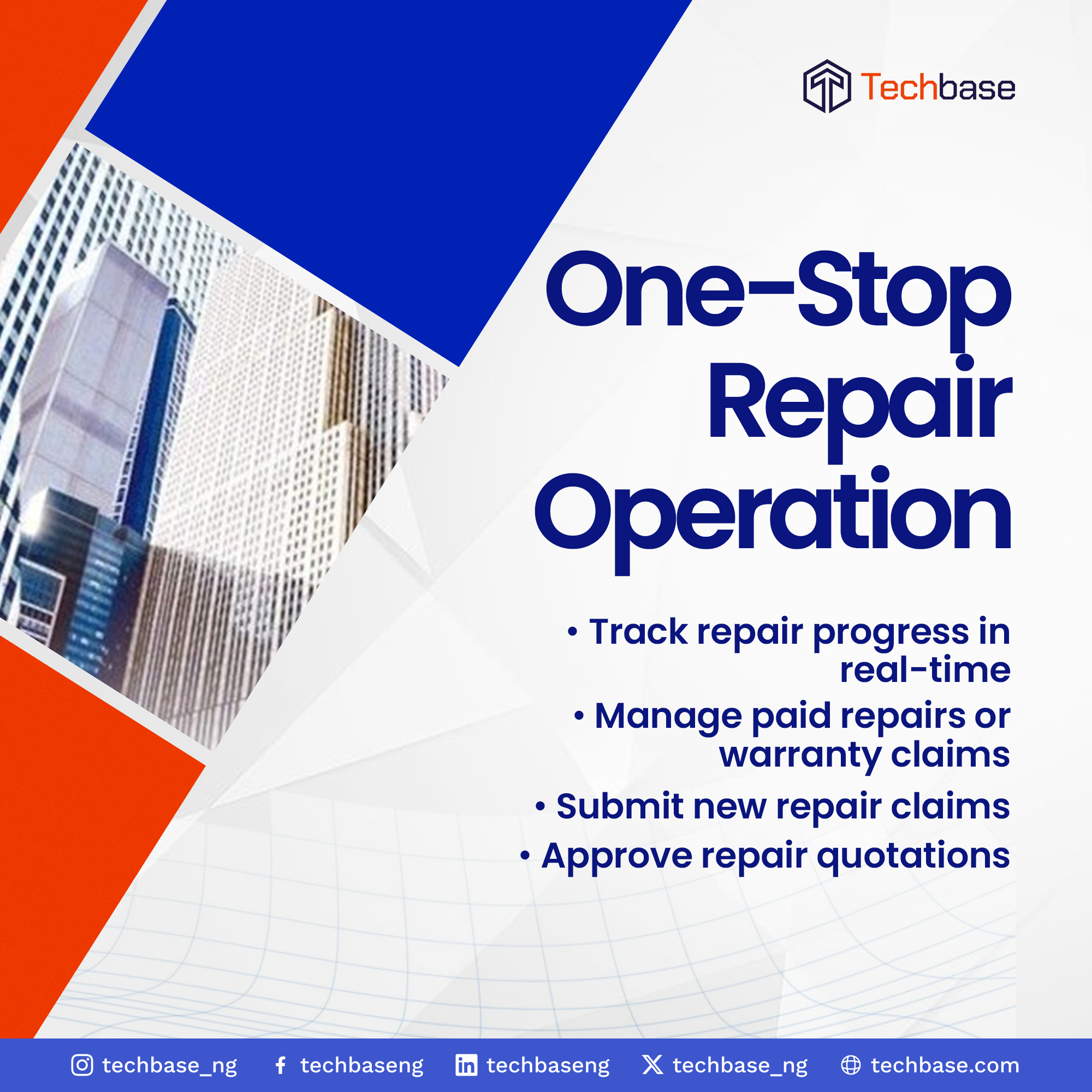 Techbase

One-Stop Repair Operation

• Track repair progress in real-time
• Manage paid repairs or warranty claims
• Submit new repair claims
• Approve repair quotations

techbase_ng techbaseng techbaseng techbase_ng techbase.com